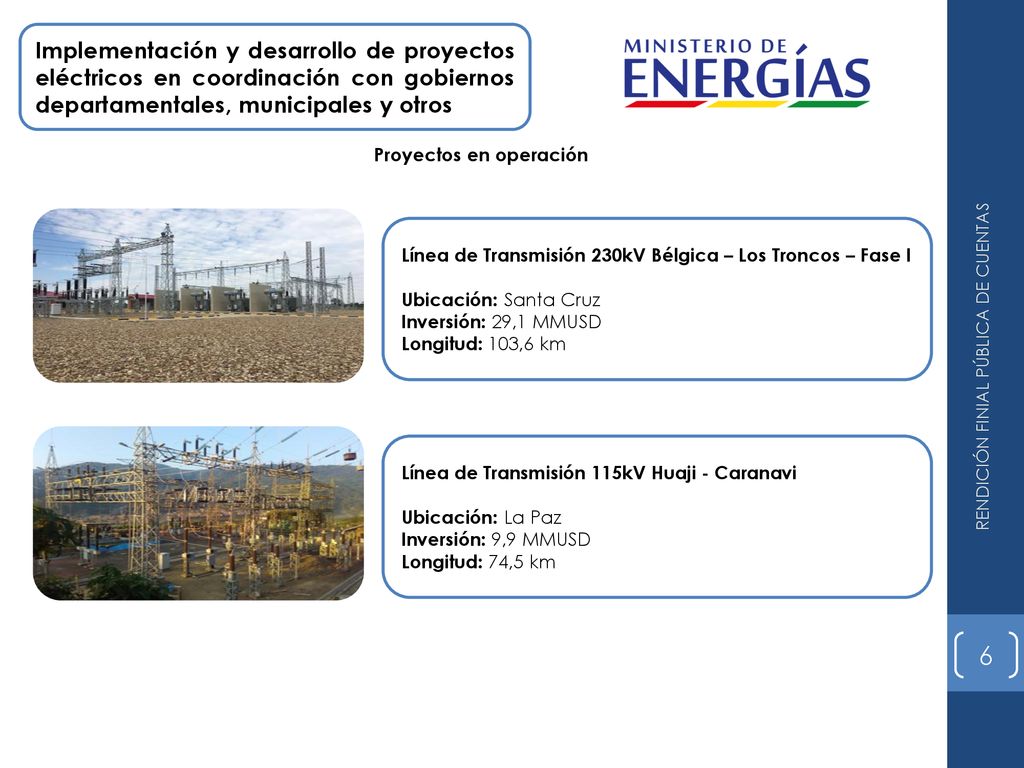 Implementación y desarrollo de proyectos eléctricos en coordinación con gobiernos departamentales, municipales y otros

MINISTERIO DE ENERGÍAS

Proyectos en operación

Línea de Transmisión 230kV Bélgica – Los Troncos – Fase I

Ubicación: Santa Cruz
Inversión: 29,1 MMUSD
Longitud: 103,6 km

Línea de Transmisión 115kV Huaji - Caranavi

Ubicación: La Paz
Inversión: 9,9 MMUSD
Longitud: 74,5 km

RENDICIÓN FINIAL PÚBLICA DE CUENTAS

6